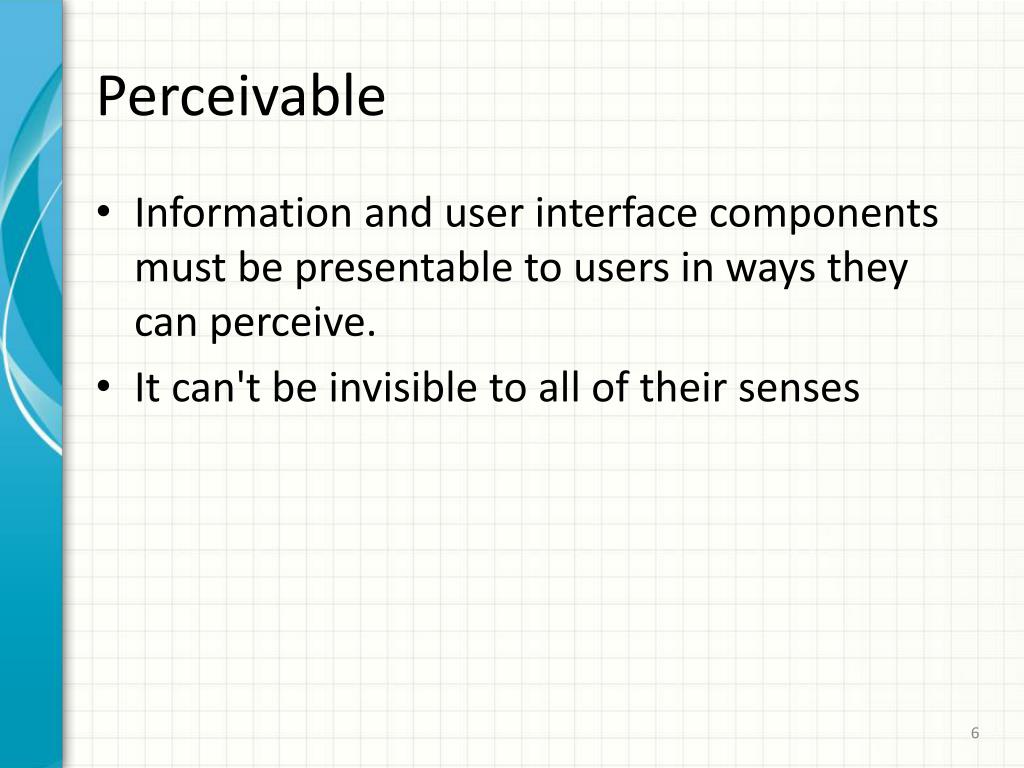 Perceivable

• Information and user interface components must be presentable to users in ways they can perceive.
• It can't be invisible to all of their senses

6